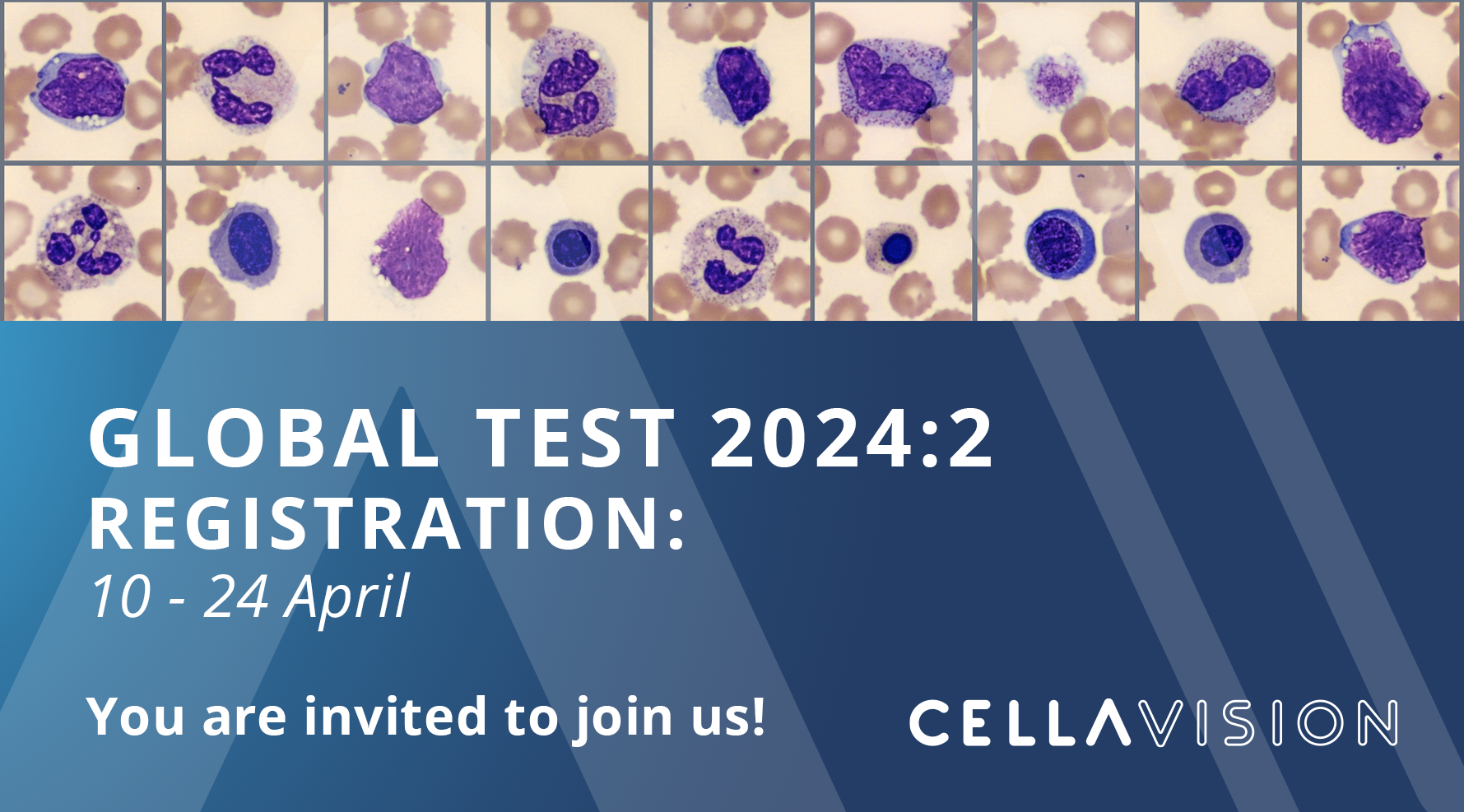 GLOBAL TEST 2024:2
REGISTRATION:
10 - 24 April

You are invited to join us!

CELLAVISION